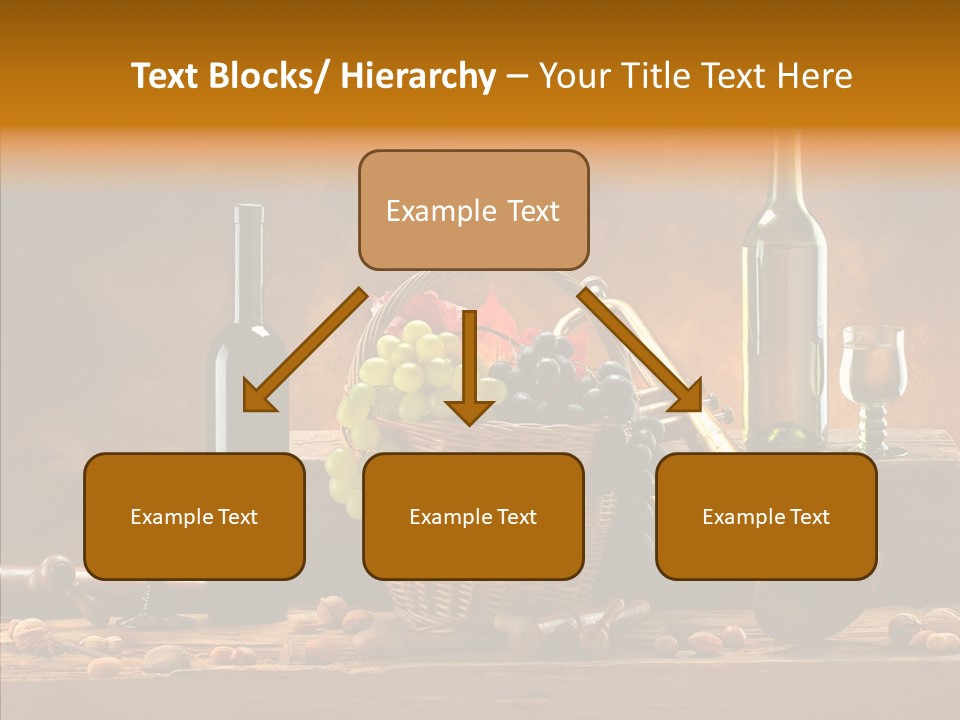 Text Blocks/ Hierarchy – Your Title Text Here

Example Text

Example Text

Example Text

Example Text